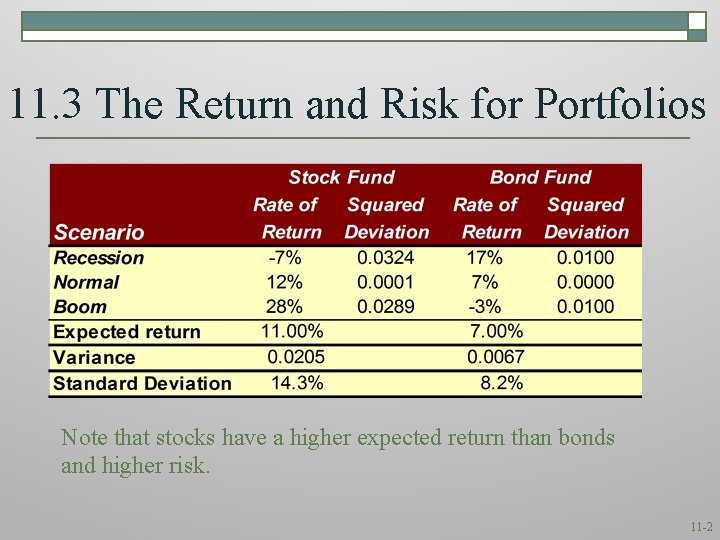 11.3 The Return and Risk for Portfolios

| Scenario | Stock Fund Rate of Return | Stock Fund Squared Deviation | Bond Fund Rate of Return | Bond Fund Squared Deviation |
|---|---|---|---|---|
| Recession | -7% | 0.0324 | 17% | 0.0100 |
| Normal | 12% | 0.0001 | 7% | 0.0000 |
| Boom | 28% | 0.0289 | -3% | 0.0100 |
| Expected return | 11.00% | | 7.00% | |
| Variance | 0.0205 | | 0.0067 | |
| Standard Deviation | 14.3% | | 8.2% | |

Note that stocks have a higher expected return than bonds and higher risk.

11-2